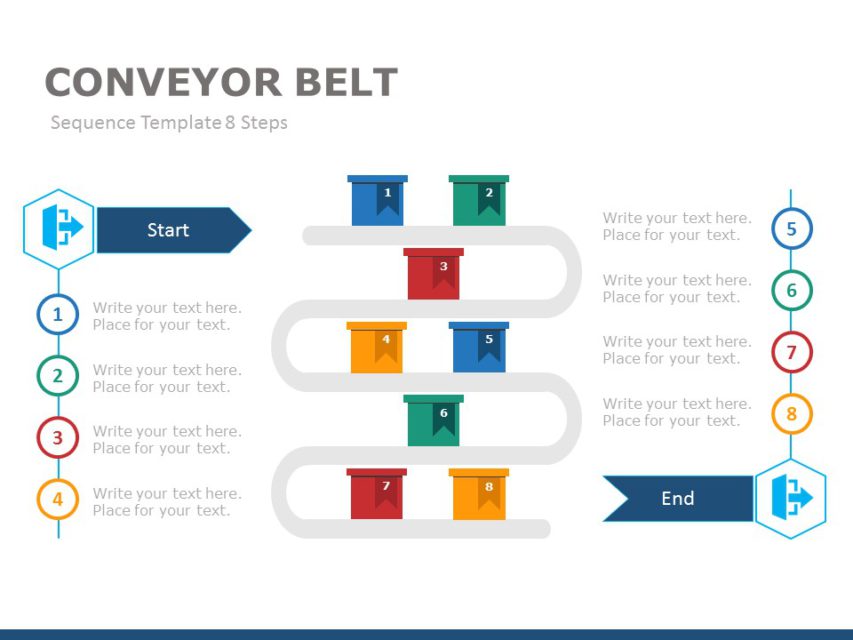 CONVEYOR BELT

Sequence Template 8 Steps

Start

1 Write your text here. Place for your text.

2 Write your text here. Place for your text.

3 Write your text here. Place for your text.

4 Write your text here. Place for your text.

1 2 3 4 5 6 7 8

Write your text here. Place for your text. 5

Write your text here. Place for your text. 6

Write your text here. Place for your text. 7

Write your text here. Place for your text. 8

End